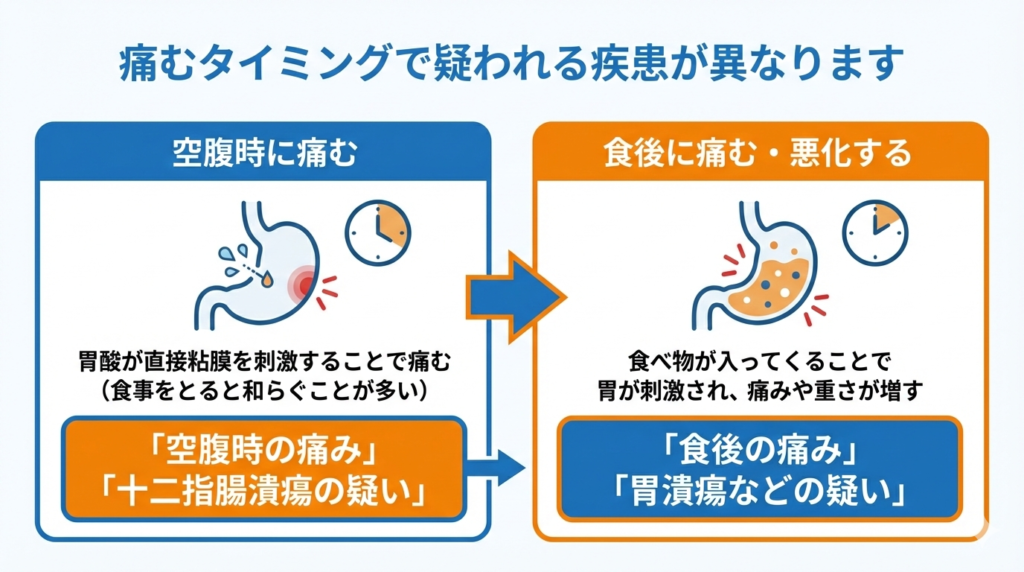 痛むタイミングで疑われる疾患が異なります

空腹時に痛む

胃酸が直接粘膜を刺激することで痛む
（食事をとると和らぐことが多い）

「空腹時の痛み」
「十二指腸潰瘍の疑い」

食後に痛む・悪化する

食べ物が入ってくることで
胃が刺激され、痛みや重さが増す

「食後の痛み」
「胃潰瘍などの疑い」